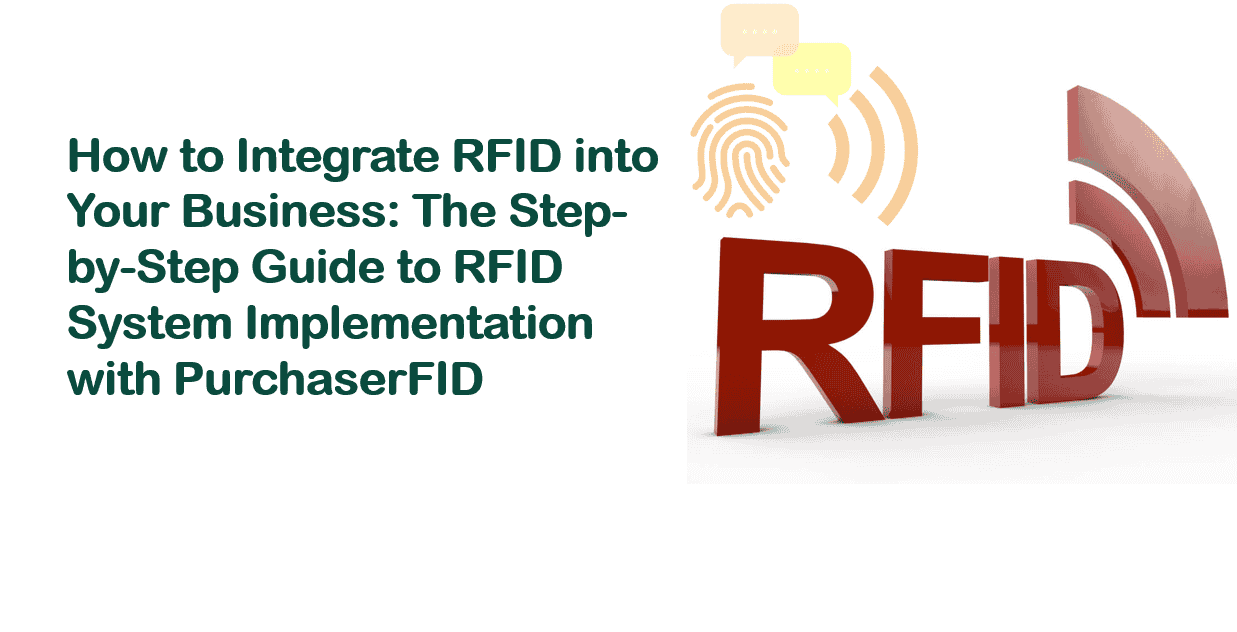 How to Integrate RFID into Your Business: The Step-by-Step Guide to RFID System Implementation with PurchaserFID

RFID